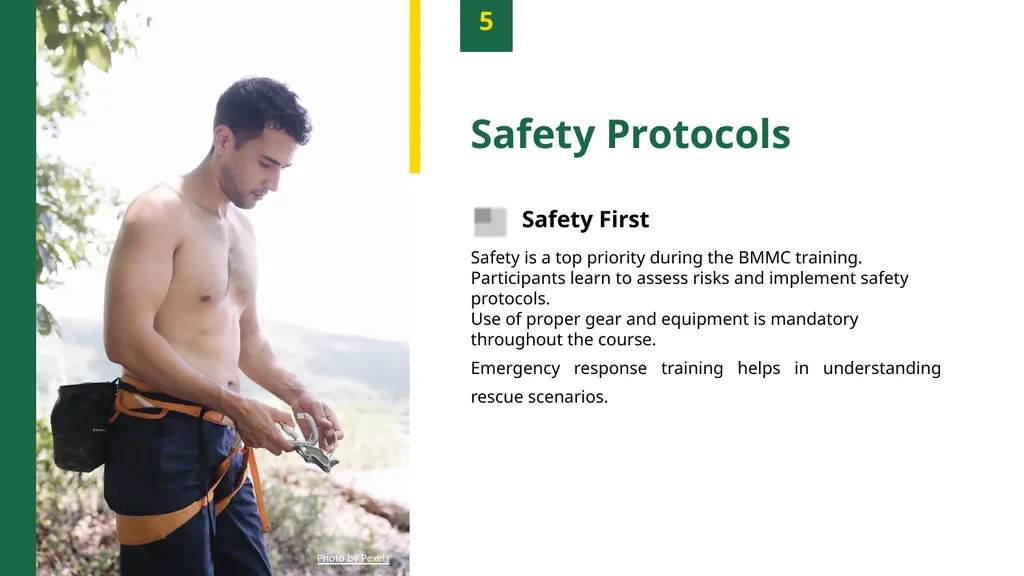 5

Safety Protocols

Safety First

Safety is a top priority during the BMMC training. Participants learn to assess risks and implement safety protocols.
Use of proper gear and equipment is mandatory throughout the course.

Emergency response training helps in understanding rescue scenarios.

Photo by Pexels